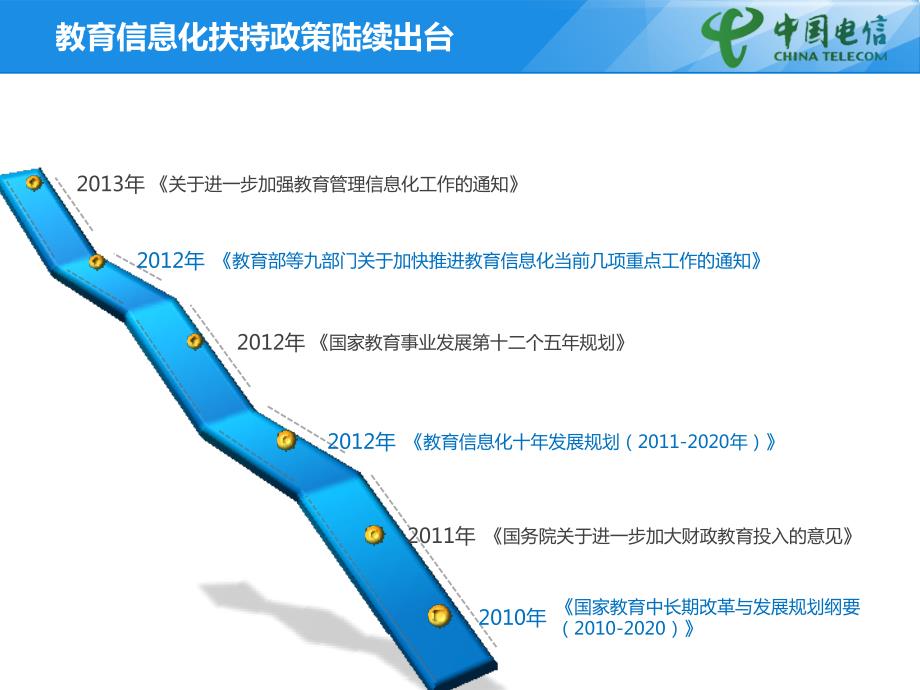 教育信息化扶持政策陆续出台

中国电信
CHINA TELECOM

2013年 《关于进一步加强教育管理信息化工作的通知》

2012年 《教育部等九部门关于加快推进教育信息化当前几项重点工作的通知》

2012年 《国家教育事业发展第十二个五年规划》

2012年 《教育信息化十年发展规划（2011-2020年）》

2011年 《国务院关于进一步加大财政教育投入的意见》

2010年 《国家教育中长期改革与发展规划纲要（2010-2020）》